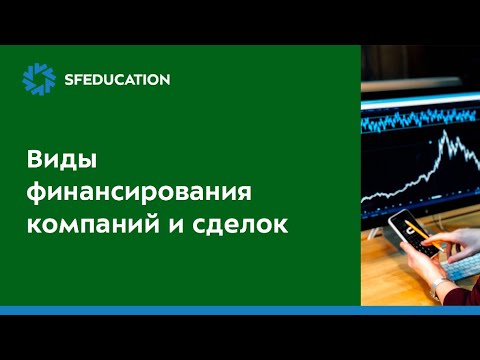 SFEDUCATION

Виды финансирования компаний и сделок